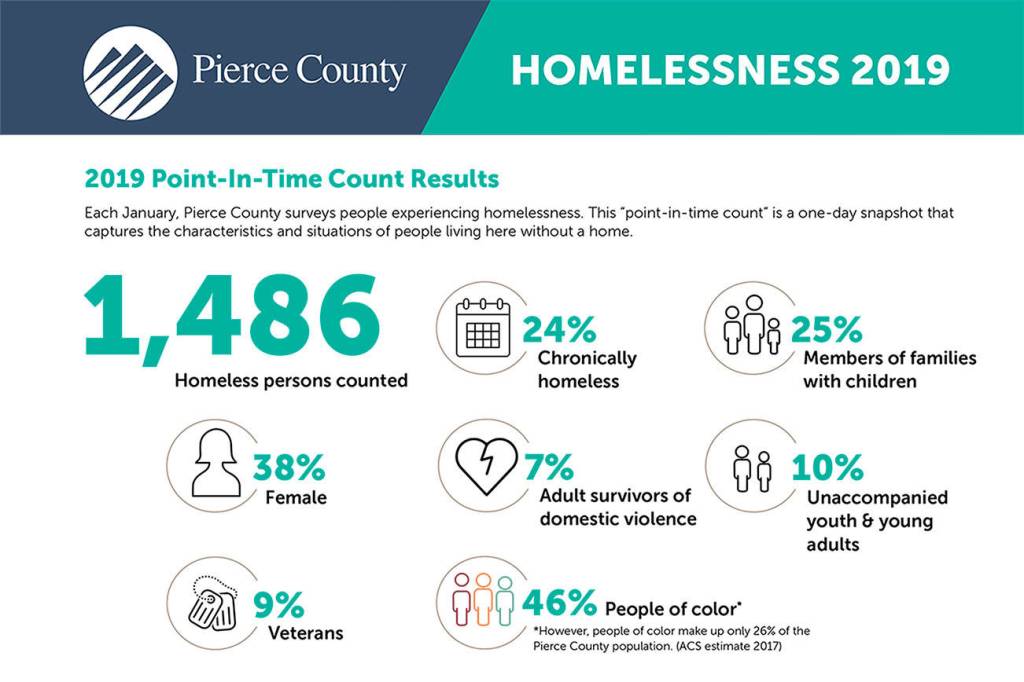 Pierce County

HOMELESSNESS 2019

2019 Point-In-Time Count Results

Each January, Pierce County surveys people experiencing homelessness. This "point-in-time count" is a one-day snapshot that captures the characteristics and situations of people living here without a home.

1,486
Homeless persons counted

24%
Chronically homeless

25%
Members of families with children

38%
Female

7%
Adult survivors of domestic violence

10%
Unaccompanied youth & young adults

9%
Veterans

46% People of color*
*However, people of color make up only 26% of the Pierce County population. (ACS estimate 2017)